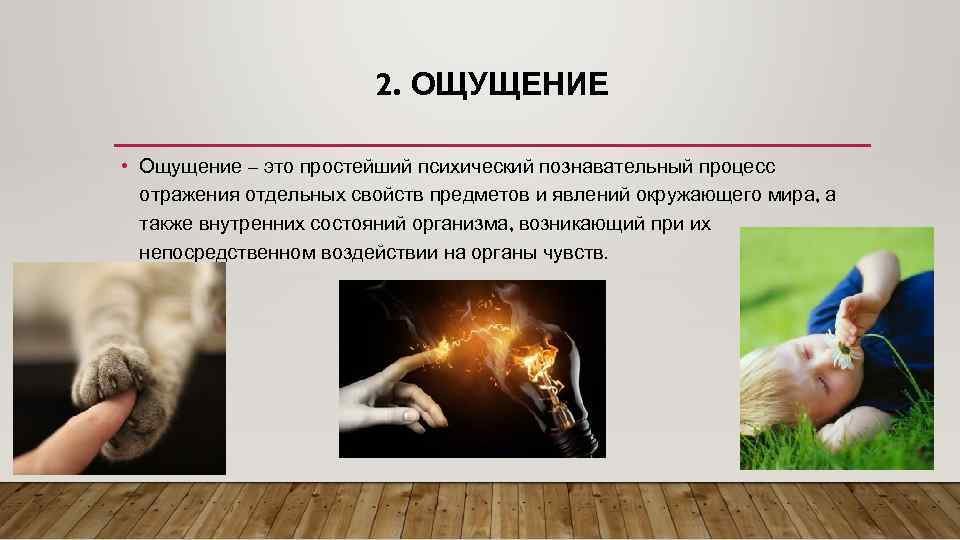 2. ОЩУЩЕНИЕ

• Ощущение – это простейший психический познавательный процесс отражения отдельных свойств предметов и явлений окружающего мира, а также внутренних состояний организма, возникающий при их непосредственном воздействии на органы чувств.